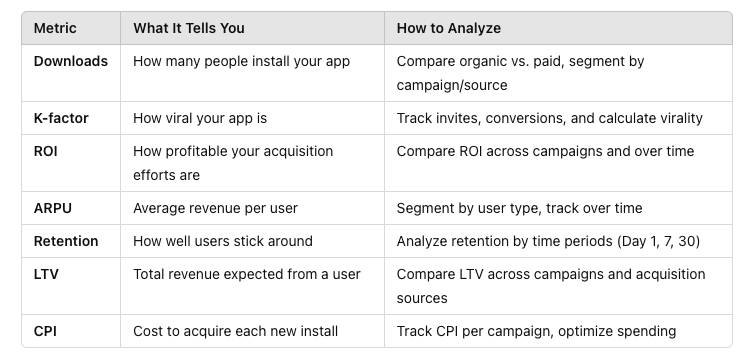 | Metric | What It Tells You | How to Analyze |
|---|---|---|
| Downloads | How many people install your app | Compare organic vs. paid, segment by campaign/source |
| K-factor | How viral your app is | Track invites, conversions, and calculate virality |
| ROI | How profitable your acquisition efforts are | Compare ROI across campaigns and over time |
| ARPU | Average revenue per user | Segment by user type, track over time |
| Retention | How well users stick around | Analyze retention by time periods (Day 1, 7, 30) |
| LTV | Total revenue expected from a user | Compare LTV across campaigns and acquisition sources |
| CPI | Cost to acquire each new install | Track CPI per campaign, optimize spending |